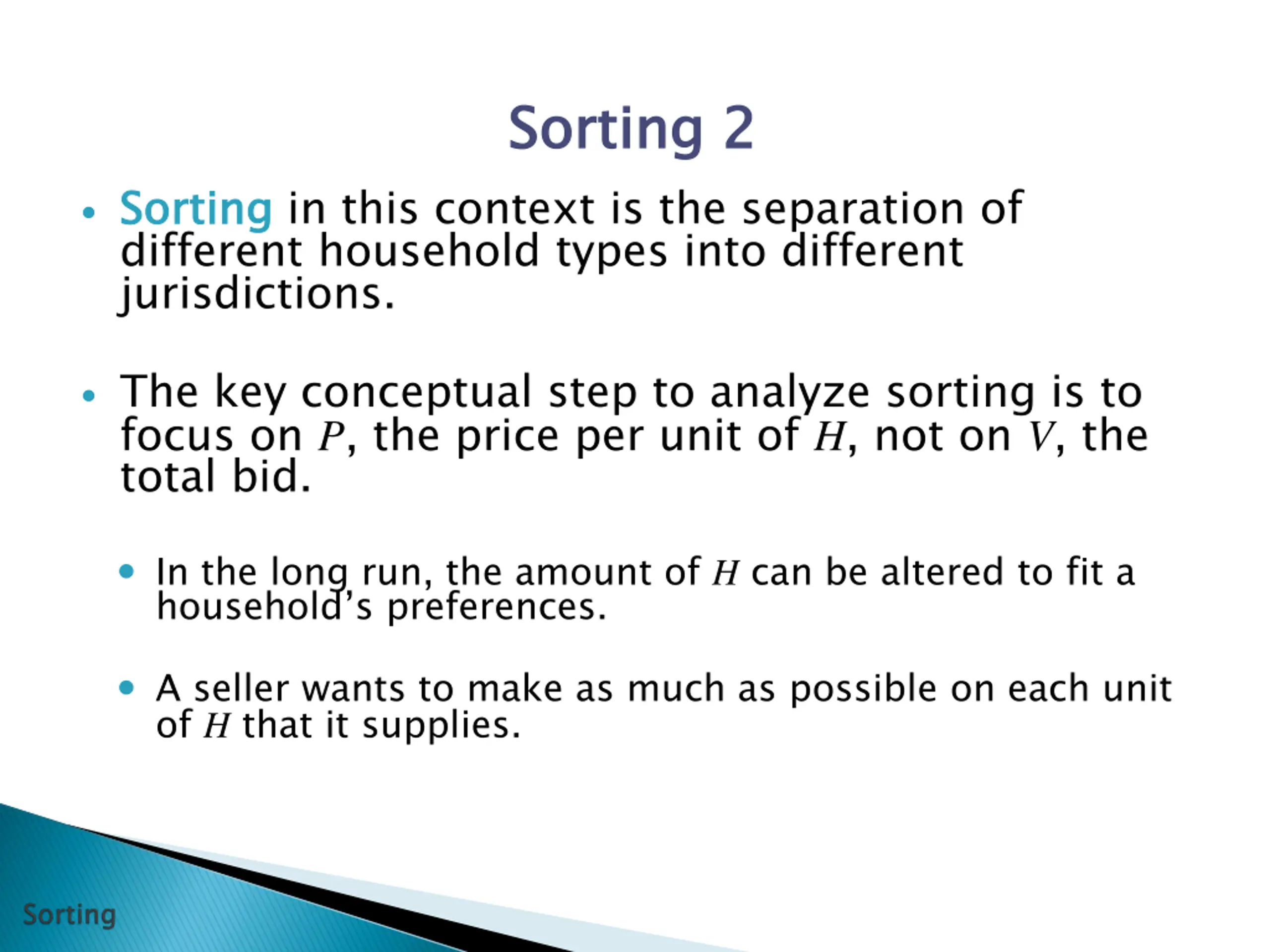 Sorting 2

• Sorting in this context is the separation of different household types into different jurisdictions.

• The key conceptual step to analyze sorting is to focus on $P$, the price per unit of $H$, not on $V$, the total bid.

• In the long run, the amount of $H$ can be altered to fit a household's preferences.

• A seller wants to make as much as possible on each unit of $H$ that it supplies.

Sorting